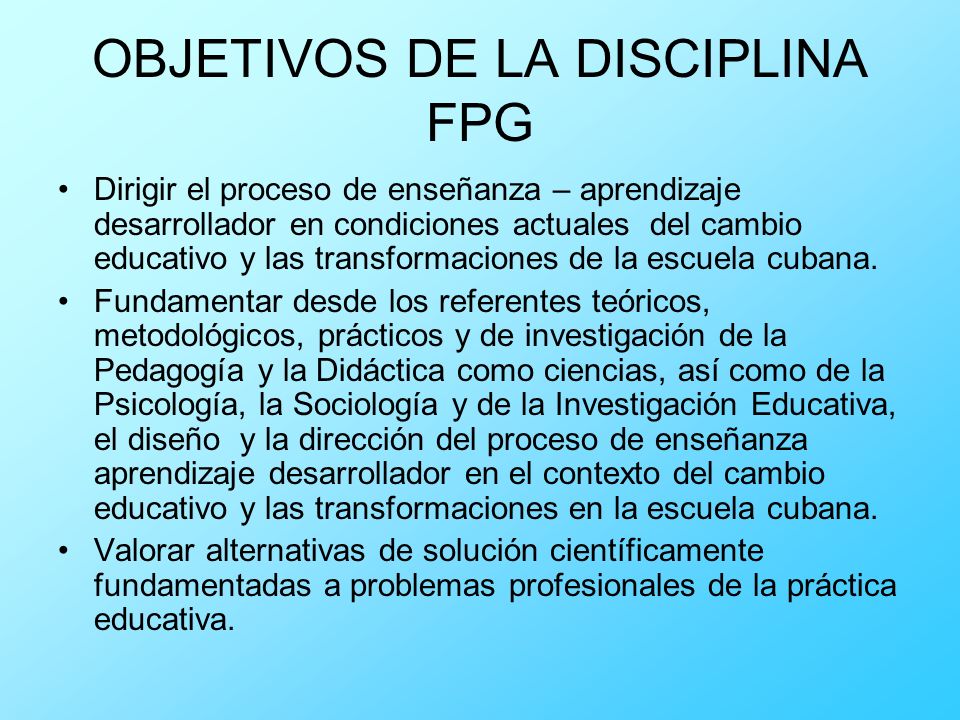 OBJETIVOS DE LA DISCIPLINA FPG

• Dirigir el proceso de enseñanza – aprendizaje desarrollador en condiciones actuales del cambio educativo y las transformaciones de la escuela cubana.

• Fundamentar desde los referentes teóricos, metodológicos, prácticos y de investigación de la Pedagogía y la Didáctica como ciencias, así como de la Psicología, la Sociología y de la Investigación Educativa, el diseño y la dirección del proceso de enseñanza aprendizaje desarrollador en el contexto del cambio educativo y las transformaciones en la escuela cubana.

• Valorar alternativas de solución científicamente fundamentadas a problemas profesionales de la práctica educativa.